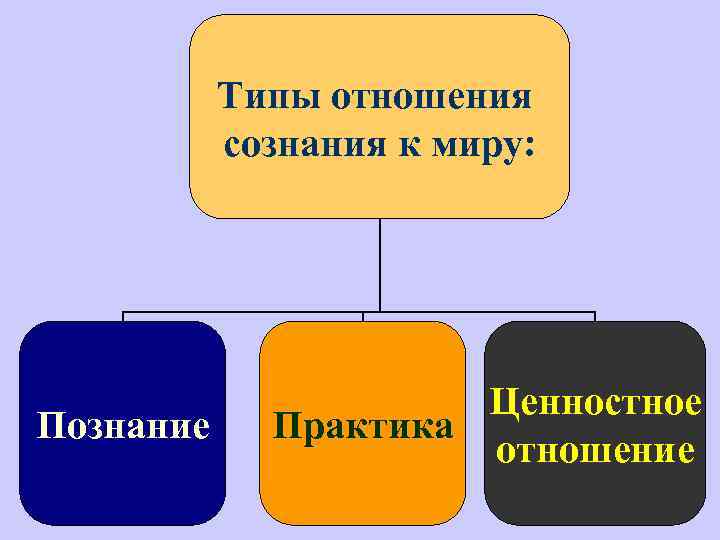 Типы отношения сознания к миру:

Познание

Практика

Ценностное отношение